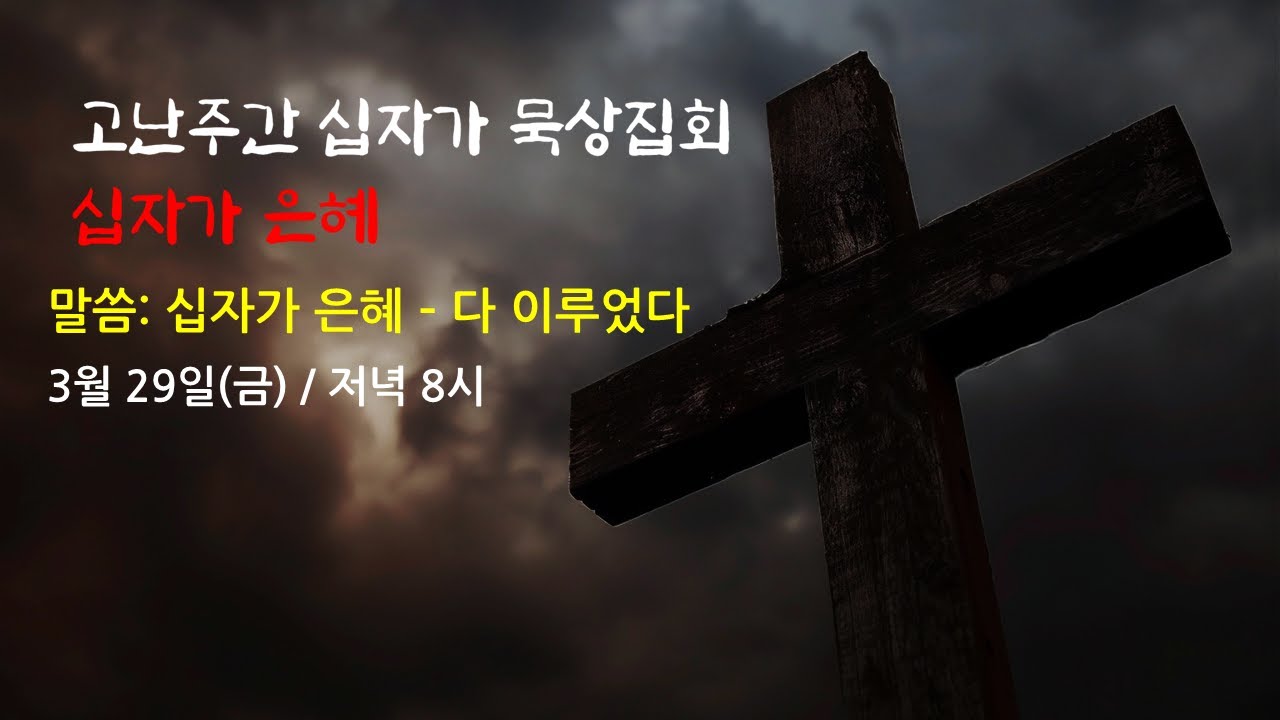 고난주간 십자가 묵상집회
십자가 은혜
말씀: 십자가 은혜 - 다 이루었다
3월 29일(금) / 저녁 8시